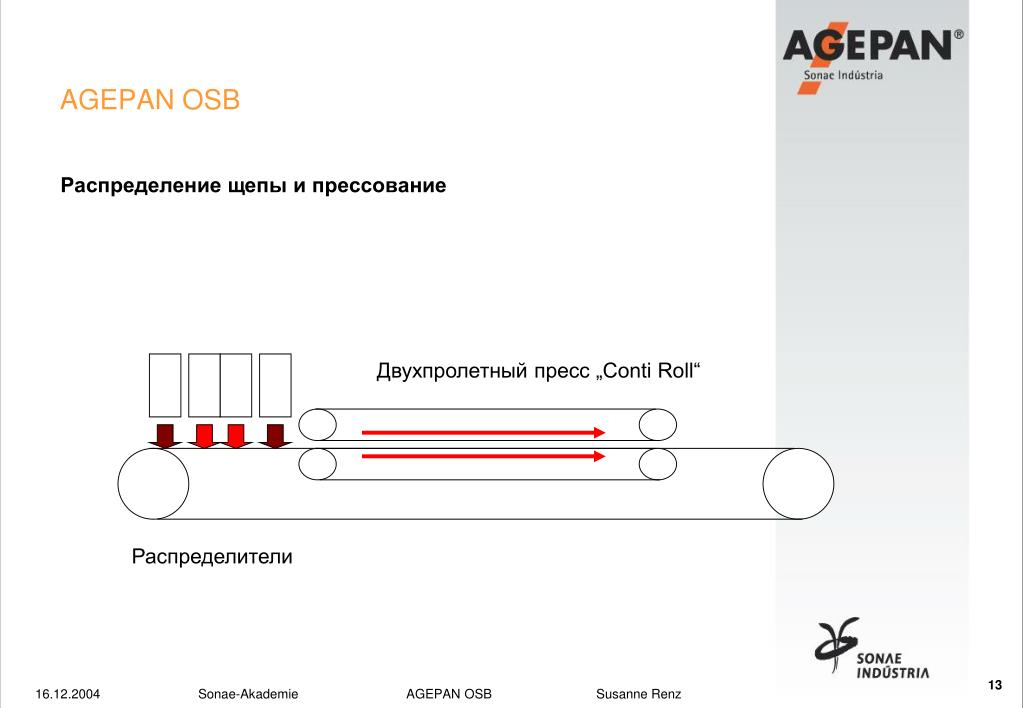 AGEPAN®
Sonae Indústria

AGEPAN OSB

Распределение щепы и прессование

Двухпролетный пресс „Conti Roll“

Распределители

SONAE INDÚSTRIA

16.12.2004 Sonae-Akademie AGEPAN OSB Susanne Renz

13